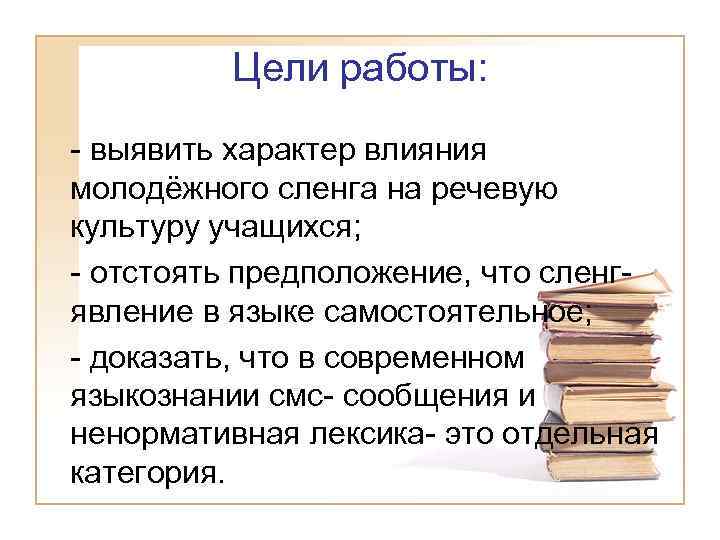 Цели работы:

- выявить характер влияния молодёжного сленга на речевую культуру учащихся;

- отстоять предположение, что сленг- явление в языке самостоятельное;

- доказать, что в современном языкознании смс- сообщения и ненормативная лексика- это отдельная категория.